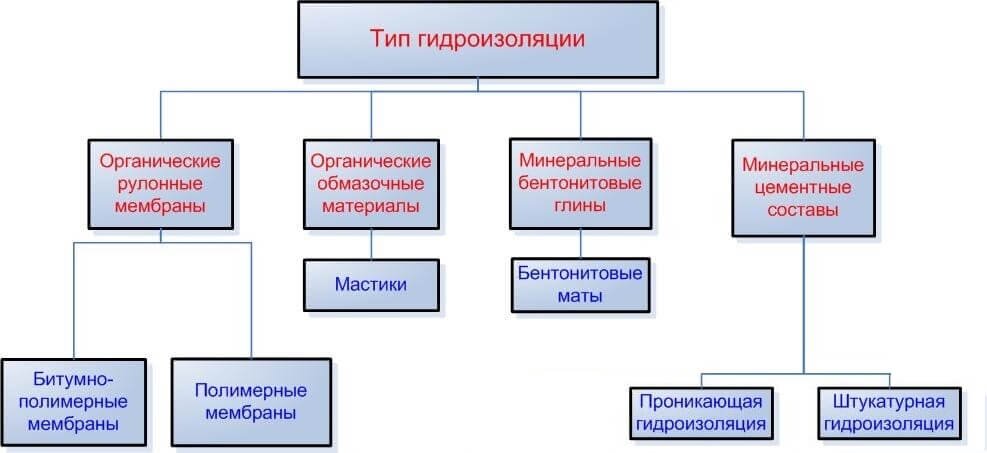 Тип гидроизоляции

Органические рулонные мембраны

Органические обмазочные материалы

Минеральные бентонитовые глины

Минеральные цементные составы

Мастики

Бентонитовые маты

Битумно-полимерные мембраны

Полимерные мембраны

Проникающая гидроизоляция

Штукатурная гидроизоляция